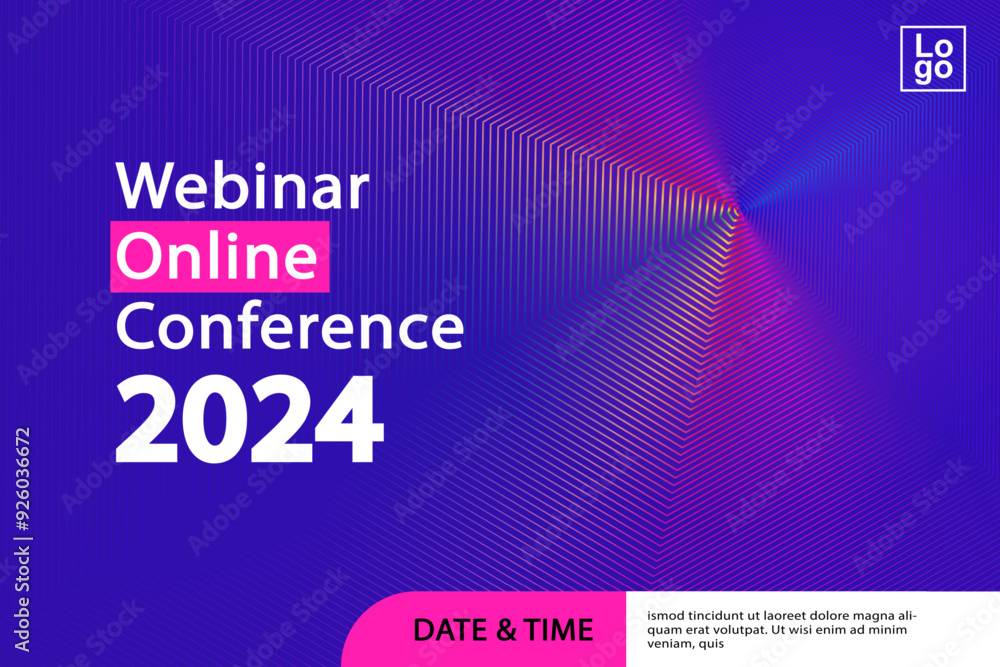 Lo
go

Webinar
Online
Conference
2024

DATE & TIME

ismod tincidunt ut laoreet dolore magna aliquam erat volutpat. Ut wisi enim ad minim veniam, quis

Adobe Stock | #926036672